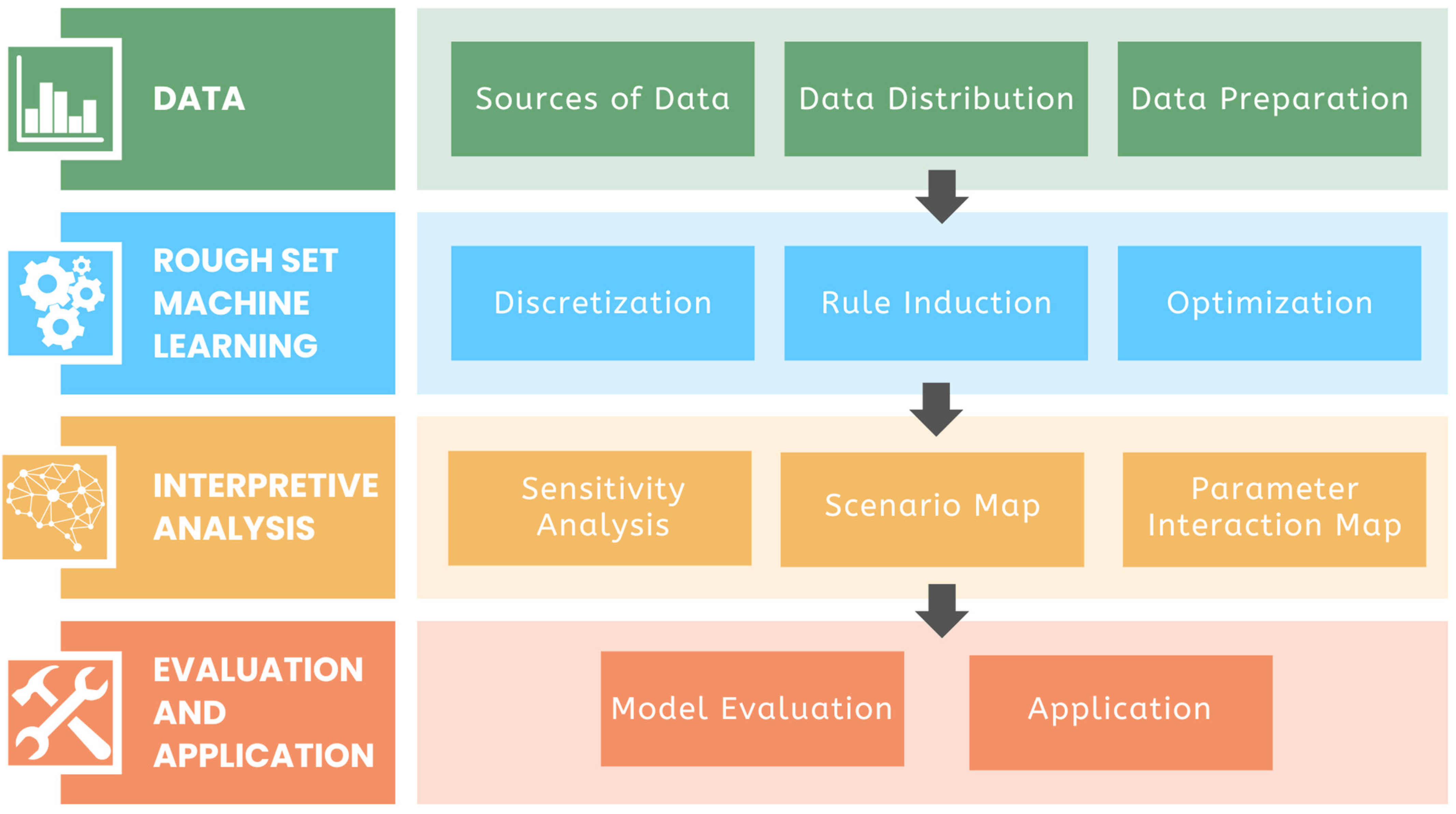 DATA

Sources of Data

Data Distribution

Data Preparation

ROUGH SET MACHINE LEARNING

Discretization

Rule Induction

Optimization

INTERPRETIVE ANALYSIS

Sensitivity Analysis

Scenario Map

Parameter Interaction Map

EVALUATION AND APPLICATION

Model Evaluation

Application